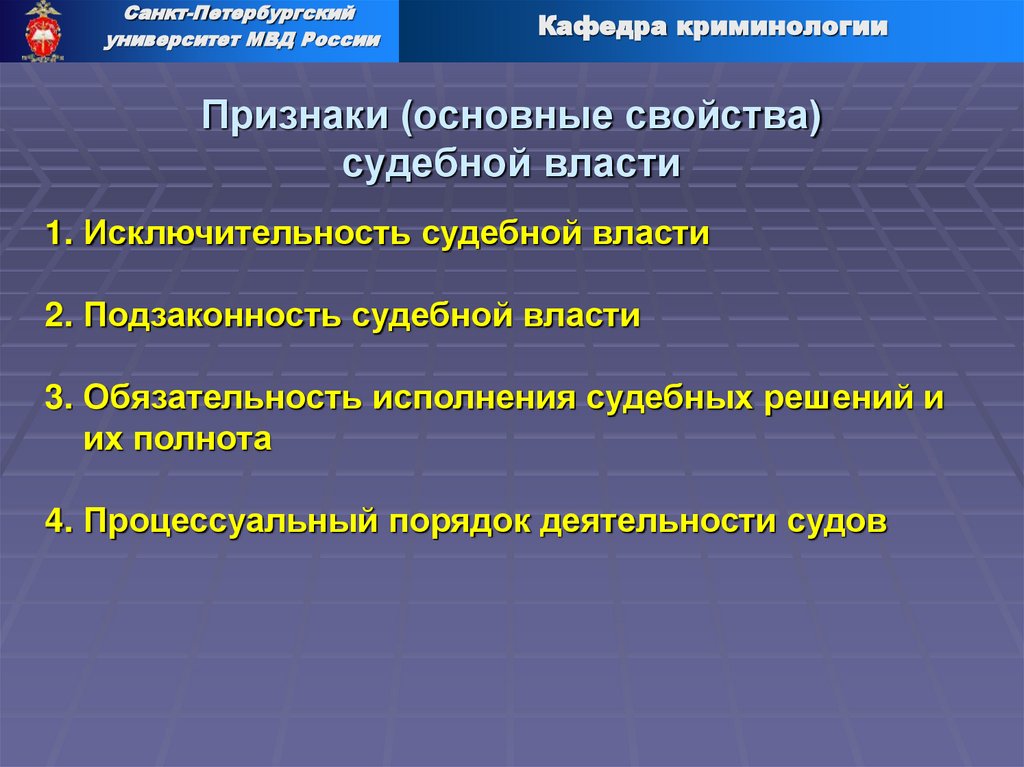 Санкт-Петербургский университет МВД России

Кафедра криминологии

Признаки (основные свойства) судебной власти

1. Исключительность судебной власти

2. Подзаконность судебной власти

3. Обязательность исполнения судебных решений и их полнота

4. Процессуальный порядок деятельности судов